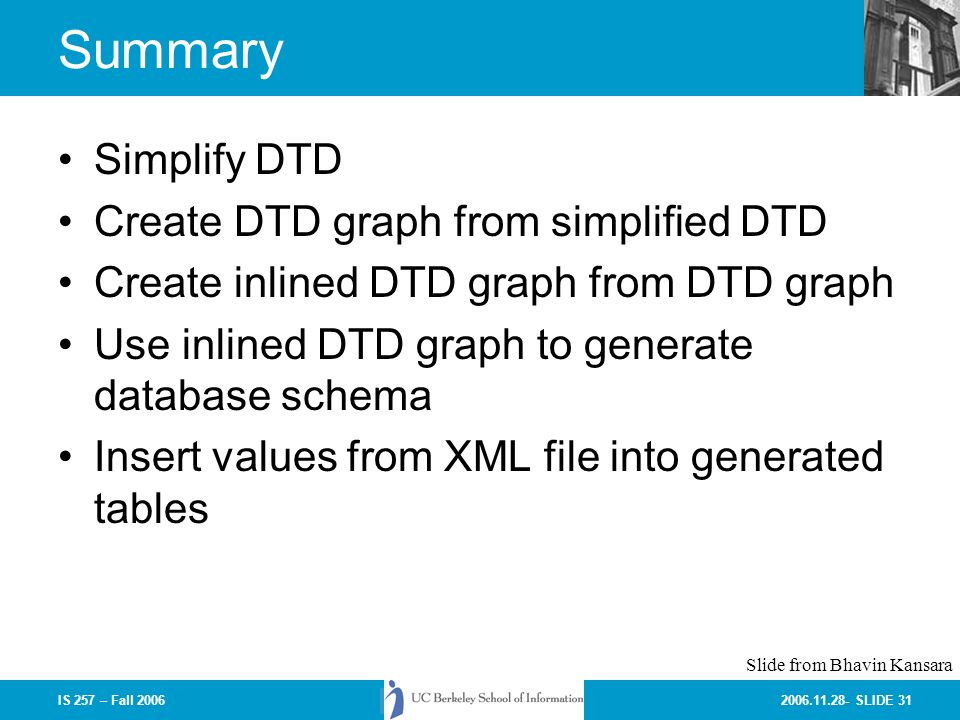 Summary

• Simplify DTD
• Create DTD graph from simplified DTD
• Create inlined DTD graph from DTD graph
• Use inlined DTD graph to generate database schema
• Insert values from XML file into generated tables

Slide from Bhavin Kansara

IS 257 – Fall 2006

UC Berkeley School of Information

2006.11.28- SLIDE 31